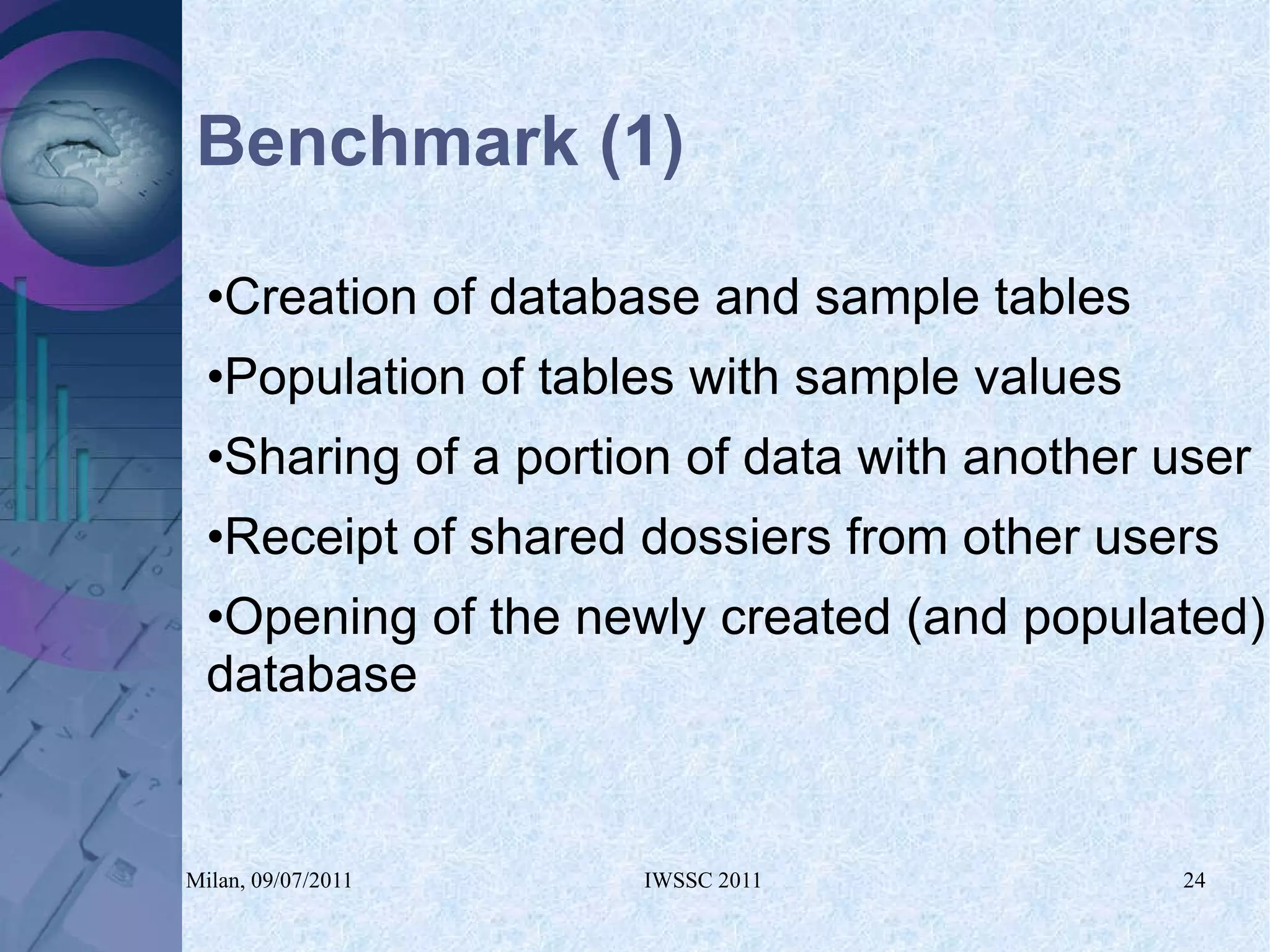 Benchmark (1)

•Creation of database and sample tables

•Population of tables with sample values

•Sharing of a portion of data with another user

•Receipt of shared dossiers from other users

•Opening of the newly created (and populated) database

Milan, 09/07/2011

IWSSC 2011

24